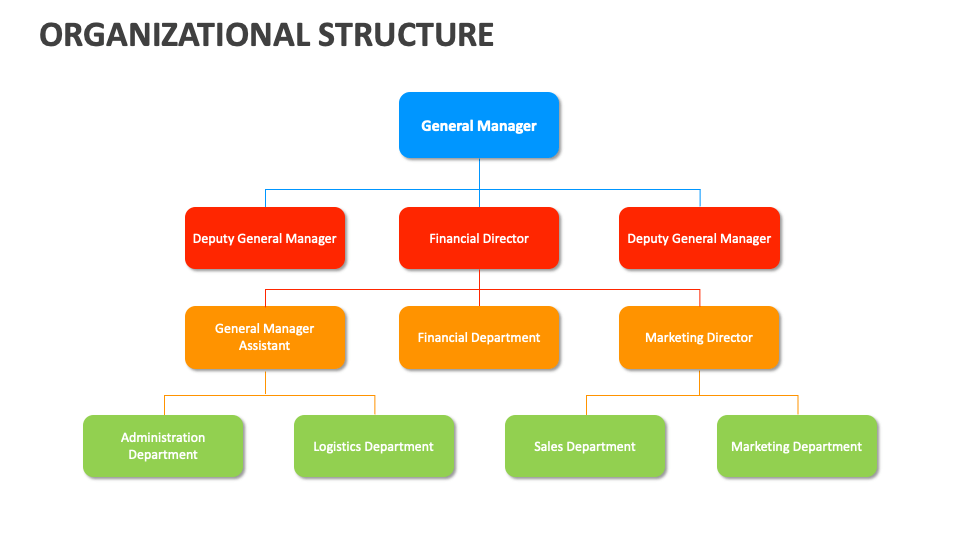 ORGANIZATIONAL STRUCTURE

General Manager

Deputy General Manager

Financial Director

Deputy General Manager

General Manager Assistant

Financial Department

Marketing Director

Administration Department

Logistics Department

Sales Department

Marketing Department